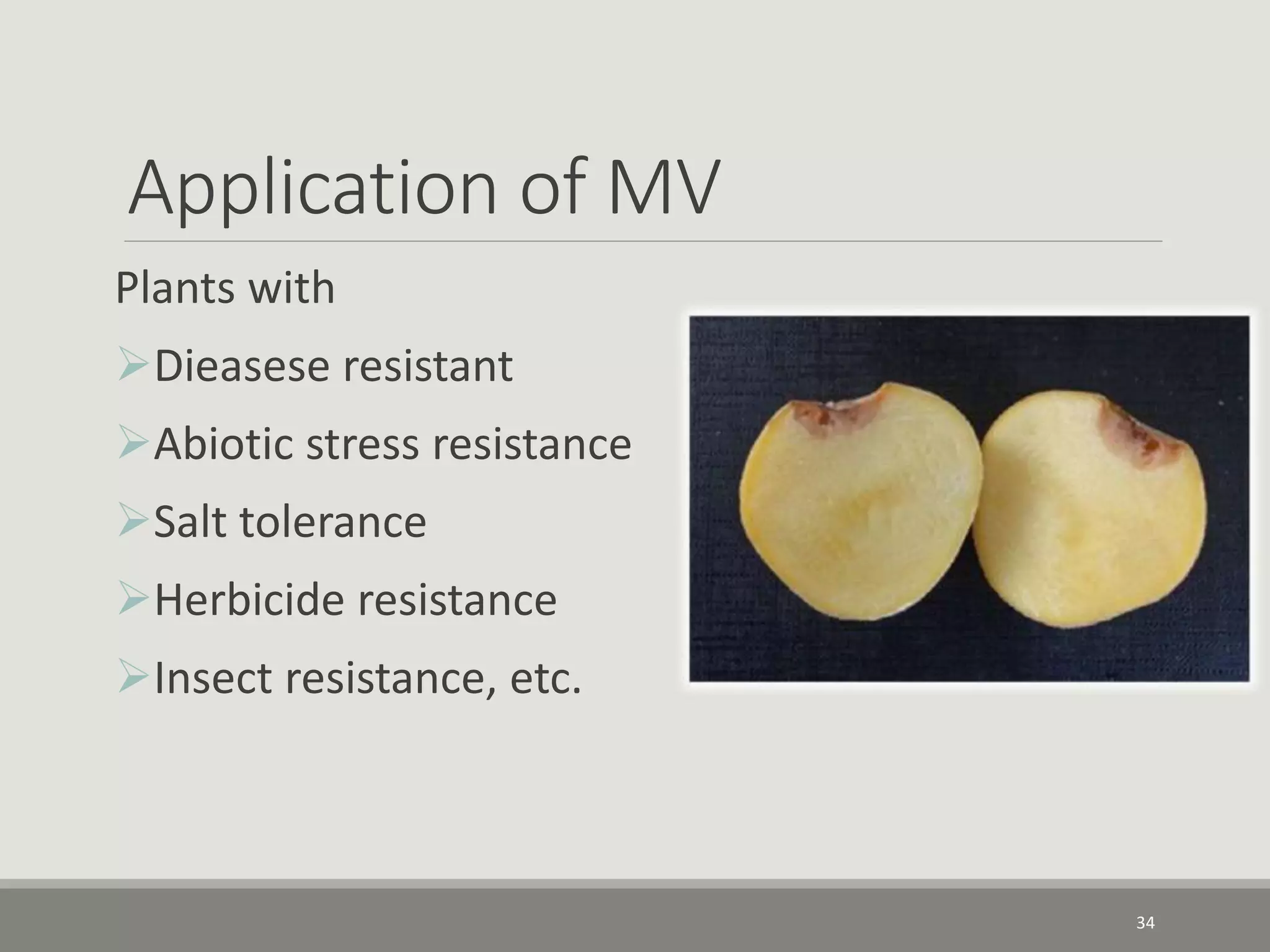 Application of MV

Plants with

➢Dieasese resistant

➢Abiotic stress resistance

➢Salt tolerance

➢Herbicide resistance

➢Insect resistance, etc.

34